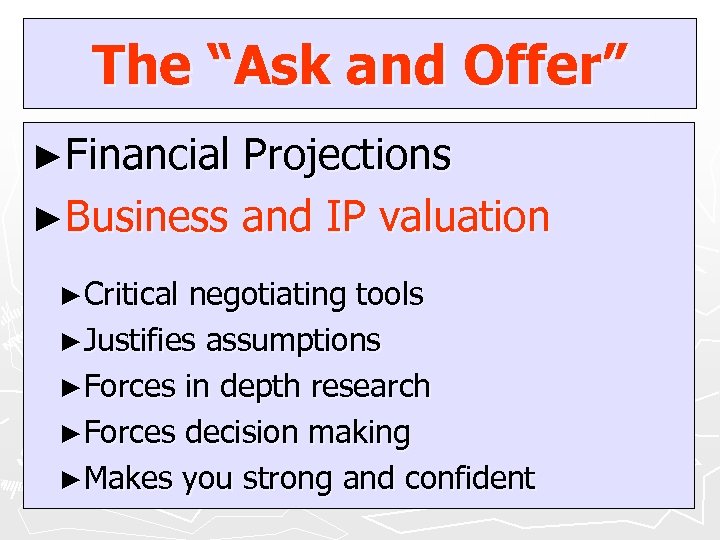 The “Ask and Offer”

►Financial Projections

►Business and IP valuation

►Critical negotiating tools

►Justifies assumptions

►Forces in depth research

►Forces decision making

►Makes you strong and confident